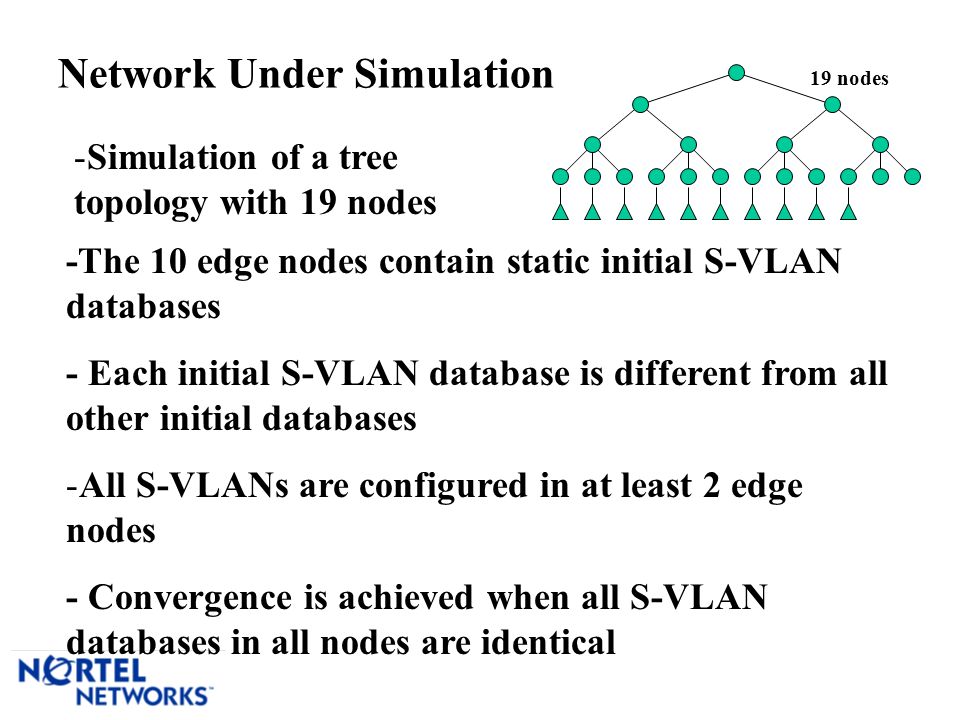 Network Under Simulation

19 nodes

-Simulation of a tree topology with 19 nodes

-The 10 edge nodes contain static initial S-VLAN databases

- Each initial S-VLAN database is different from all other initial databases

-All S-VLANs are configured in at least 2 edge nodes

- Convergence is achieved when all S-VLAN databases in all nodes are identical

NORTEL NETWORKS